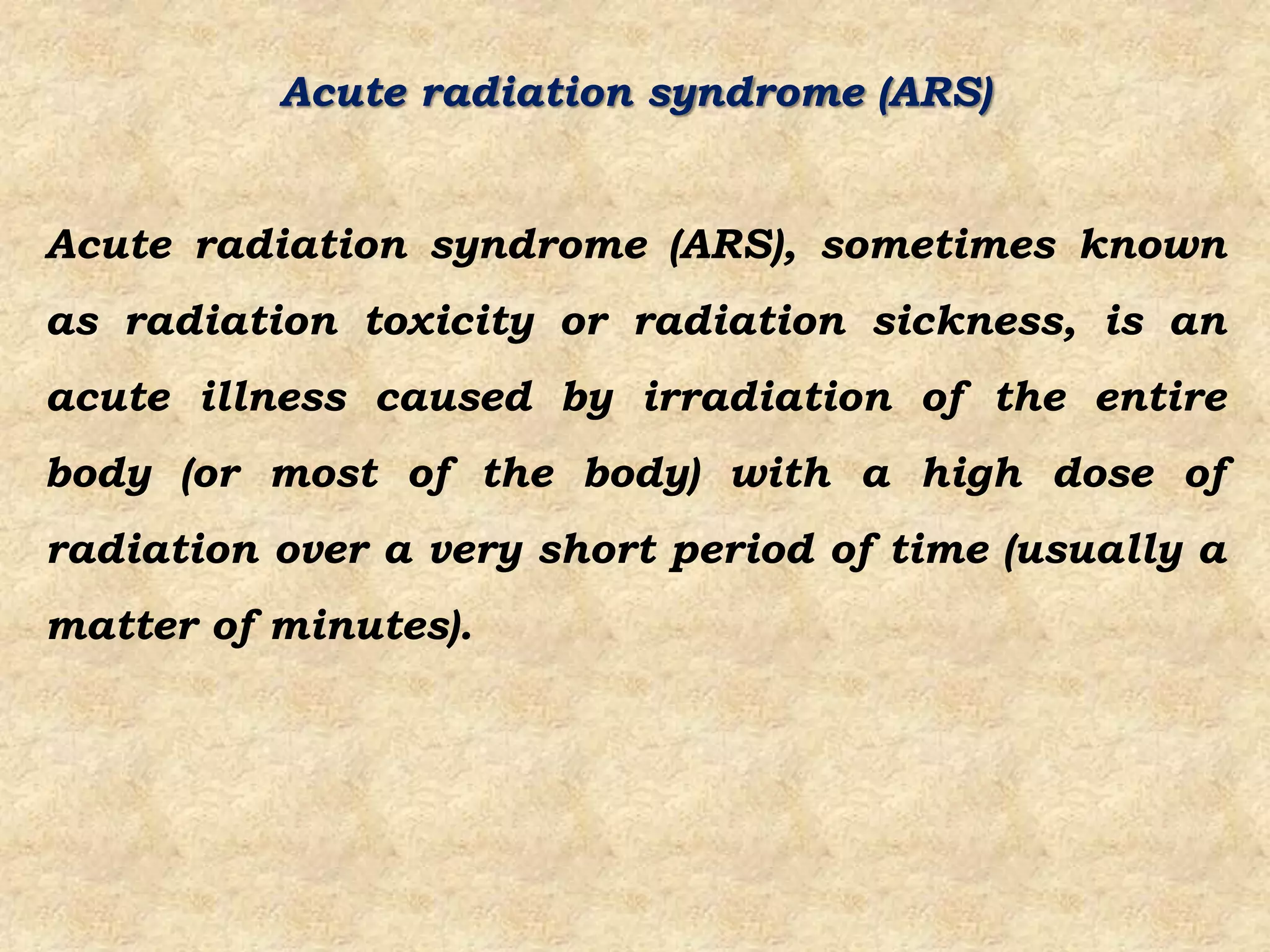 Acute radiation syndrome (ARS)

Acute radiation syndrome (ARS), sometimes known as radiation toxicity or radiation sickness, is an acute illness caused by irradiation of the entire body (or most of the body) with a high dose of radiation over a very short period of time (usually a matter of minutes).